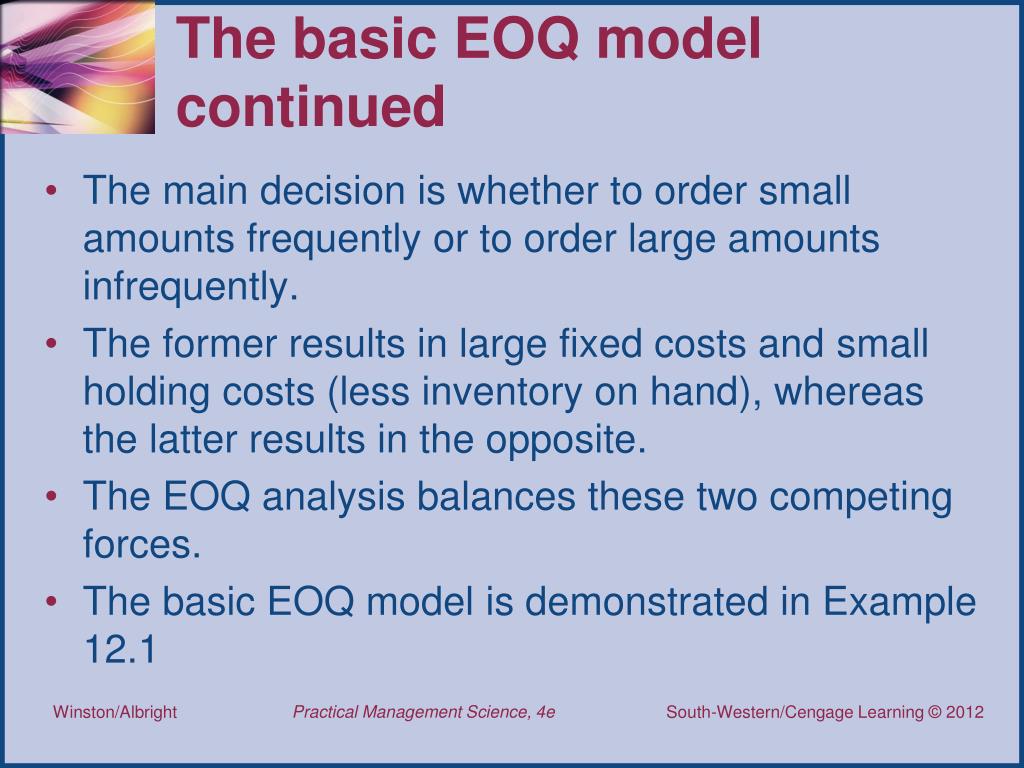 The basic EOQ model continued

• The main decision is whether to order small amounts frequently or to order large amounts infrequently.
• The former results in large fixed costs and small holding costs (less inventory on hand), whereas the latter results in the opposite.
• The EOQ analysis balances these two competing forces.
• The basic EOQ model is demonstrated in Example 12.1

Winston/Albright Practical Management Science, 4e South-Western/Cengage Learning © 2012